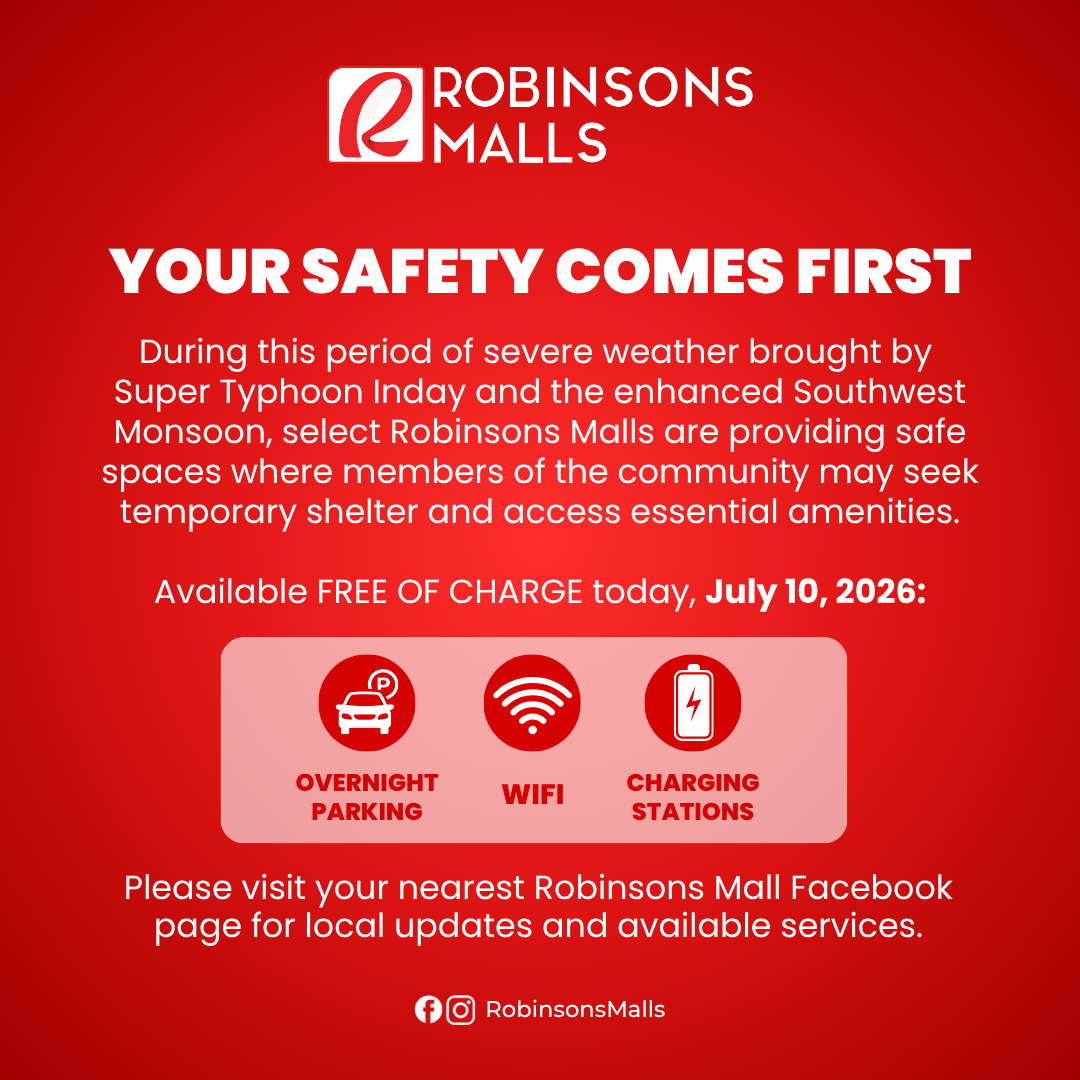 ROBINSONS
MALLS

YOUR SAFETY COMES FIRST

During this period of severe weather brought by Super Typhoon Inday and the enhanced Southwest Monsoon, select Robinsons Malls are providing safe spaces where members of the community may seek temporary shelter and access essential amenities.

Available FREE OF CHARGE today, July 10, 2026:

OVERNIGHT PARKING

WIFI

CHARGING STATIONS

Please visit your nearest Robinsons Mall Facebook page for local updates and available services.

RobinsonsMalls